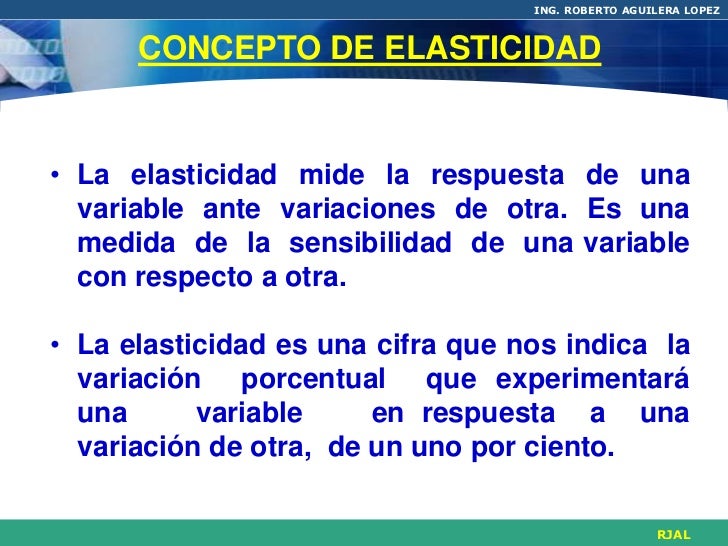 ING. ROBERTO AGUILERA LOPEZ

CONCEPTO DE ELASTICIDAD

• La elasticidad mide la respuesta de una variable ante variaciones de otra. Es una medida de la sensibilidad de una variable con respecto a otra.

• La elasticidad es una cifra que nos indica la variación porcentual que experimentará una variable en respuesta a una variación de otra, de un uno por ciento.

RJAL